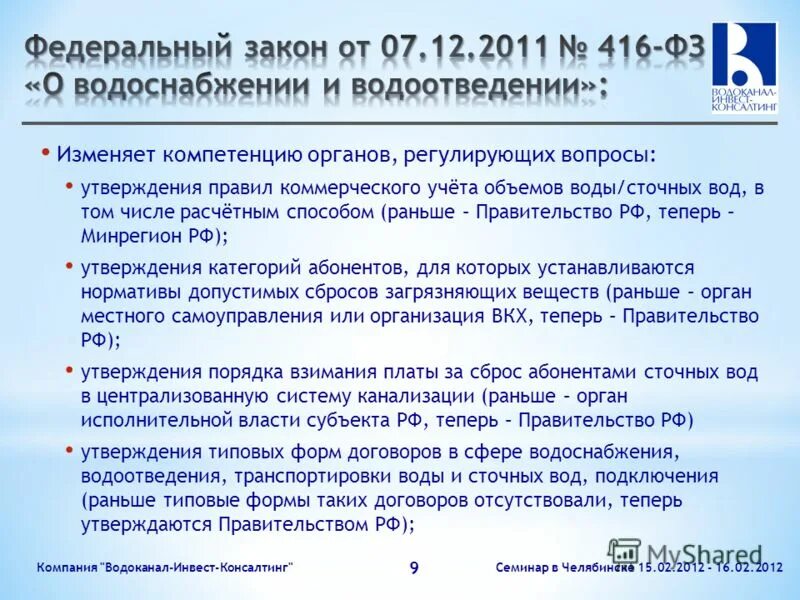 Федеральный закон от 07.12.2011 № 416-ФЗ «О водоснабжении и водоотведении»:

ВОДОКАНАЛ-ИНВЕСТ-КОНСАЛТИНГ

• Изменяет компетенцию органов, регулирующих вопросы:

• утверждения правил коммерческого учёта объемов воды/сточных вод, в том числе расчётным способом (раньше - Правительство РФ, теперь - Минрегион РФ);

• утверждения категорий абонентов, для которых устанавливаются нормативы допустимых сбросов загрязняющих веществ (раньше - орган местного самоуправления или организация ВКХ, теперь - Правительство РФ);

• утверждения порядка взимания платы за сброс абонентами сточных вод в централизованную систему канализации (раньше - орган исполнительной власти субъекта РФ, теперь - Правительство РФ)

• утверждения типовых форм договоров в сфере водоснабжения, водоотведения, транспортировки воды и сточных вод, подключения (раньше типовые формы таких договоров отсутствовали, теперь утверждаются Правительством РФ);

Компания "Водоканал-Инвест-Консалтинг" 9 Семинар в Челябинске 15.02.2012 - 16.02.2012

MyShared